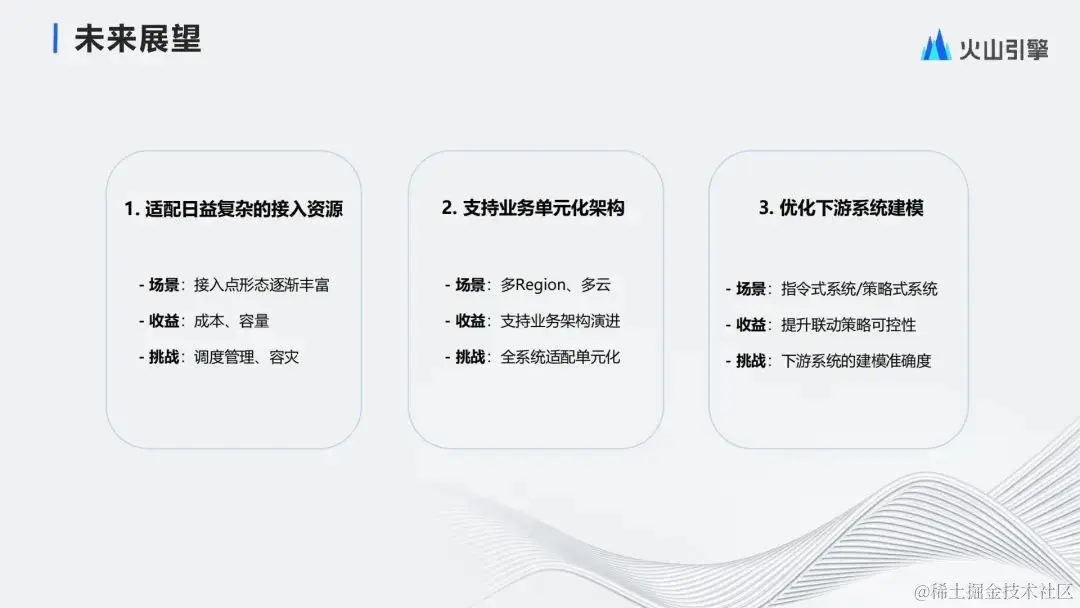 未来展望

火山引擎

1. 适配日益复杂的接入资源

- 场景：接入点形态逐渐丰富
- 收益：成本、容量
- 挑战：调度管理、容灾

2. 支持业务单元化架构

- 场景：多Region、多云
- 收益：支持业务架构演进
- 挑战：全系统适配单元化

3. 优化下游系统建模

- 场景：指令式系统/策略式系统
- 收益：提升联动策略可控性
- 挑战：下游系统的建模准确度

@稀土掘金技术社区